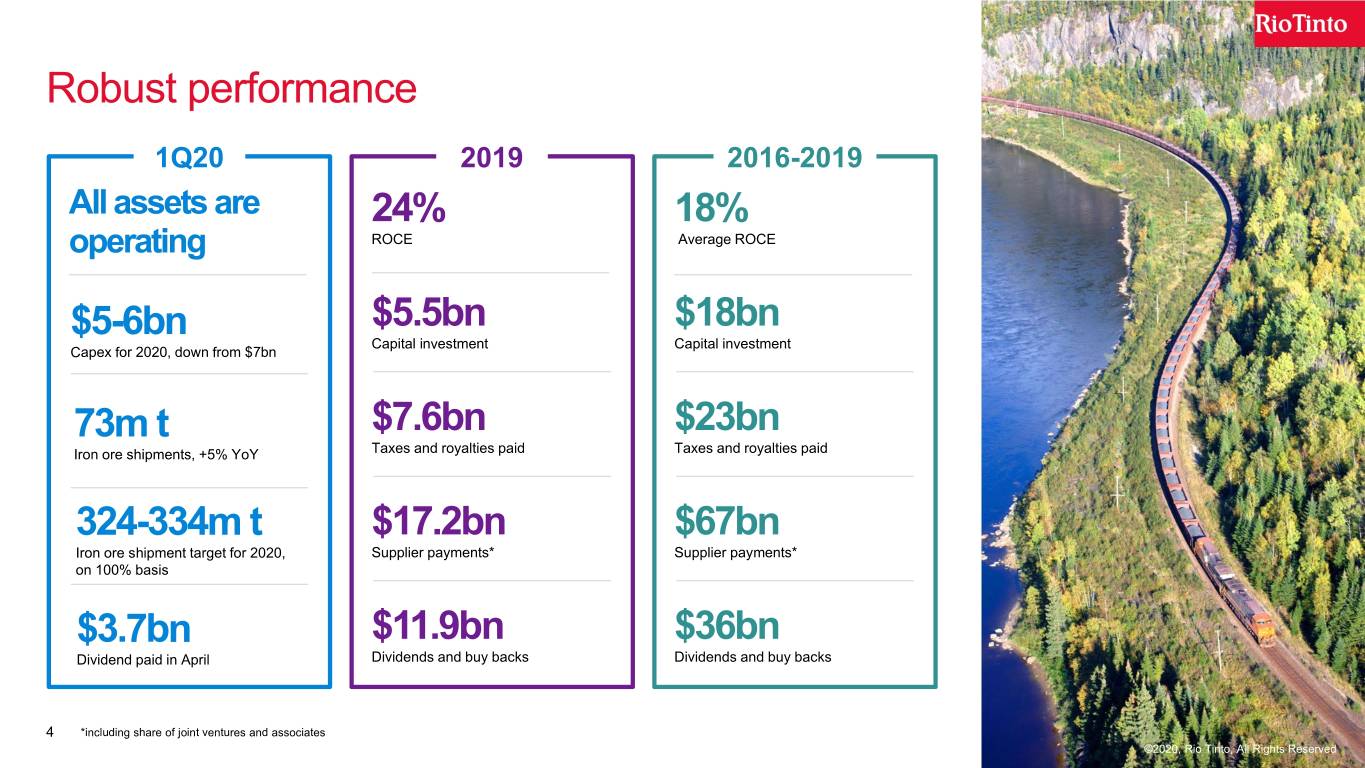 RioTinto

Robust performance

1Q20

All assets are operating

$5-6bn
Capex for 2020, down from $7bn

73m t
Iron ore shipments, +5% YoY

324-334m t
Iron ore shipment target for 2020, on 100% basis

$3.7bn
Dividend paid in April

2019

24%
ROCE

$5.5bn
Capital investment

$7.6bn
Taxes and royalties paid

$17.2bn
Supplier payments*

$11.9bn
Dividends and buy backs

2016-2019

18%
Average ROCE

$18bn
Capital investment

$23bn
Taxes and royalties paid

$67bn
Supplier payments*

$36bn
Dividends and buy backs

4 *including share of joint ventures and associates

©2020, Rio Tinto, All Rights Reserved